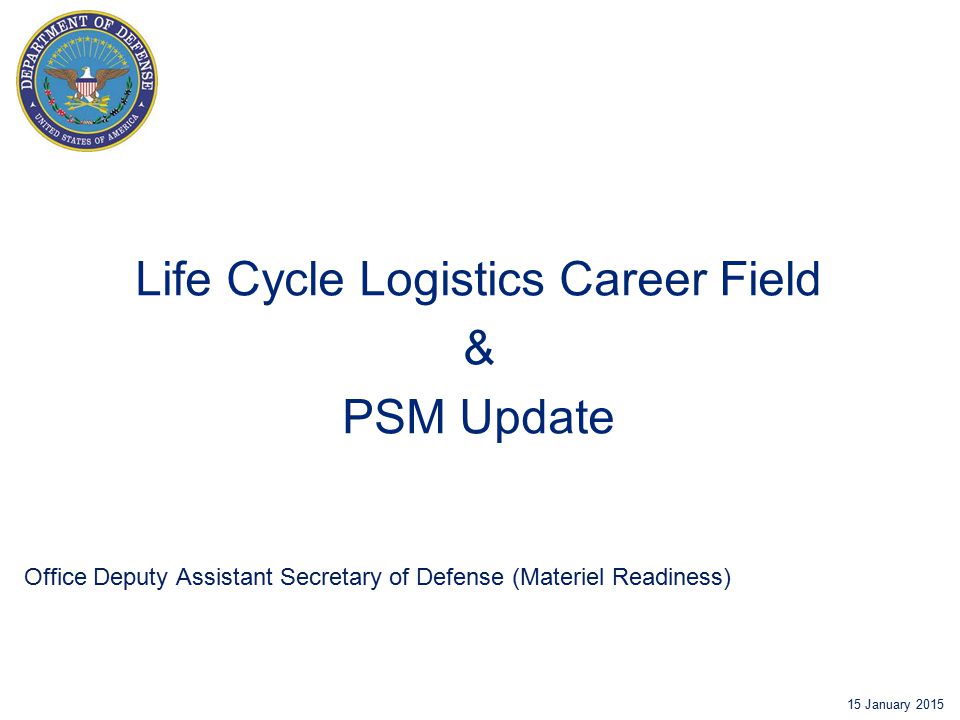 DEPARTMENT OF DEFENSE
UNITED STATES OF AMERICA

Life Cycle Logistics Career Field
&
PSM Update

Office Deputy Assistant Secretary of Defense (Materiel Readiness)

15 January 2015